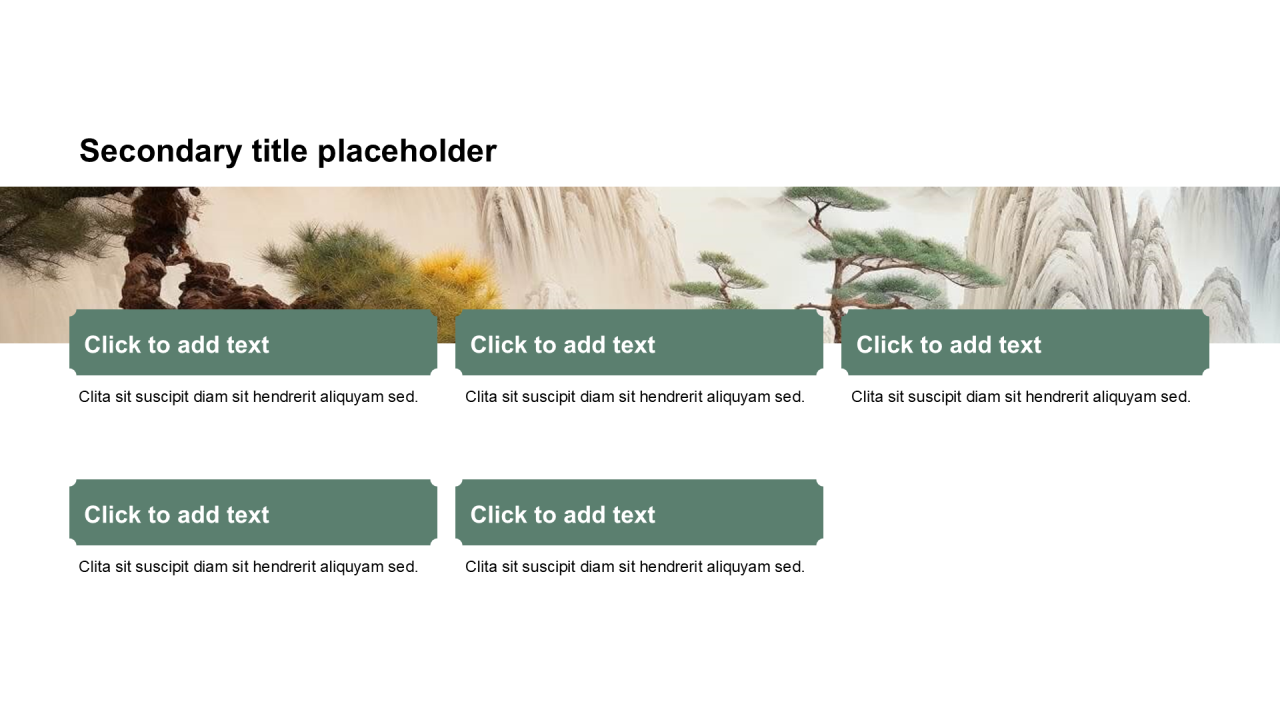 Secondary title placeholder

Click to add text

Clita sit suscipit diam sit hendrerit aliquyam sed.

Click to add text

Clita sit suscipit diam sit hendrerit aliquyam sed.

Click to add text

Clita sit suscipit diam sit hendrerit aliquyam sed.

Click to add text

Clita sit suscipit diam sit hendrerit aliquyam sed.

Click to add text

Clita sit suscipit diam sit hendrerit aliquyam sed.